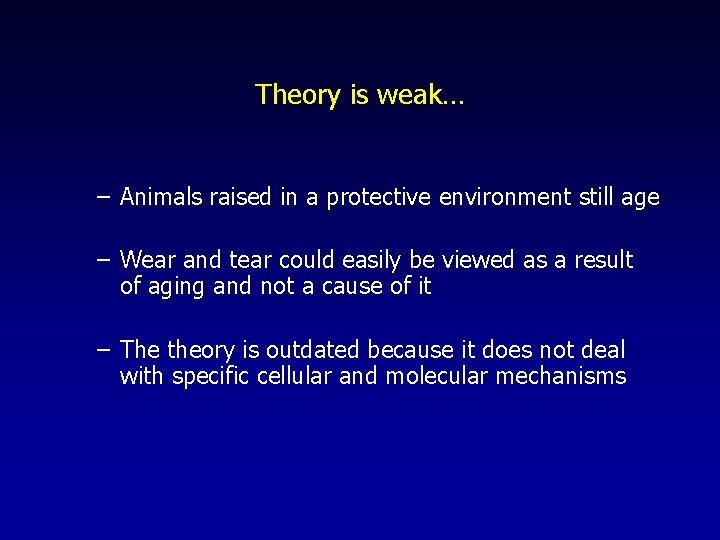 Theory is weak…

– Animals raised in a protective environment still age

– Wear and tear could easily be viewed as a result of aging and not a cause of it

– The theory is outdated because it does not deal with specific cellular and molecular mechanisms